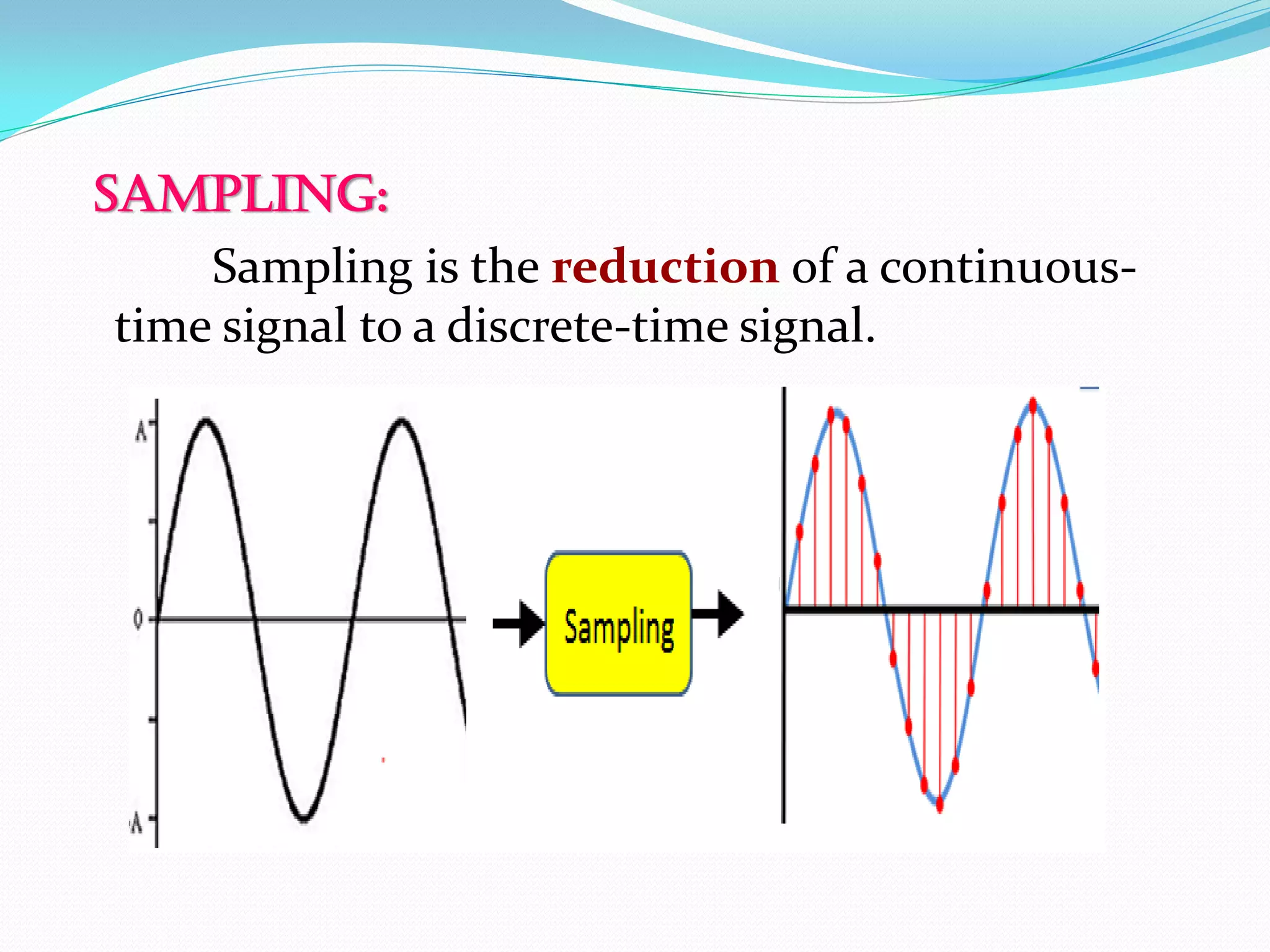 SAMPLING:

Sampling is the reduction of a continuous-time signal to a discrete-time signal.

A
0
-A

Sampling